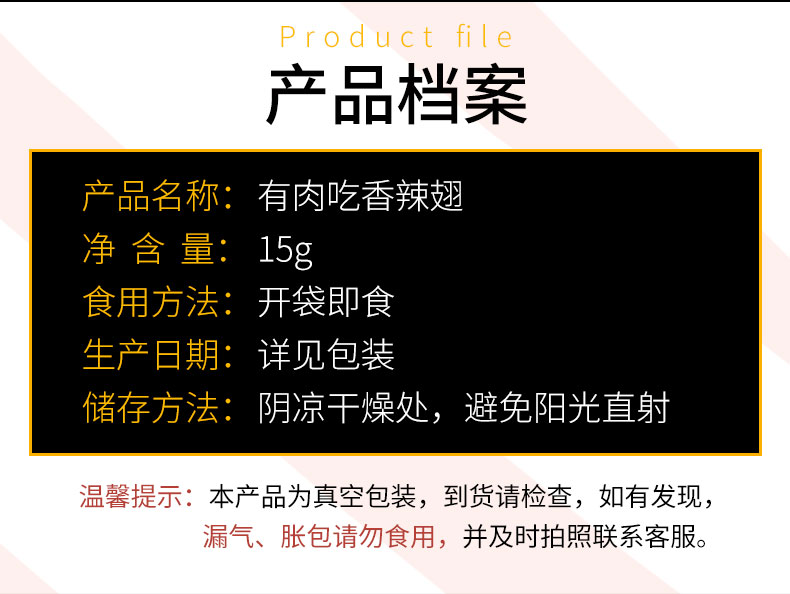 Product file
产品档案

产品名称：有肉吃香辣翅
净 含 量：15g
食用方法：开袋即食
生产日期：详见包装
储存方法：阴凉干燥处，避免阳光直射

温馨提示：本产品为真空包装，到货请检查，如有发现，漏气、胀包请勿食用，并及时拍照联系客服。